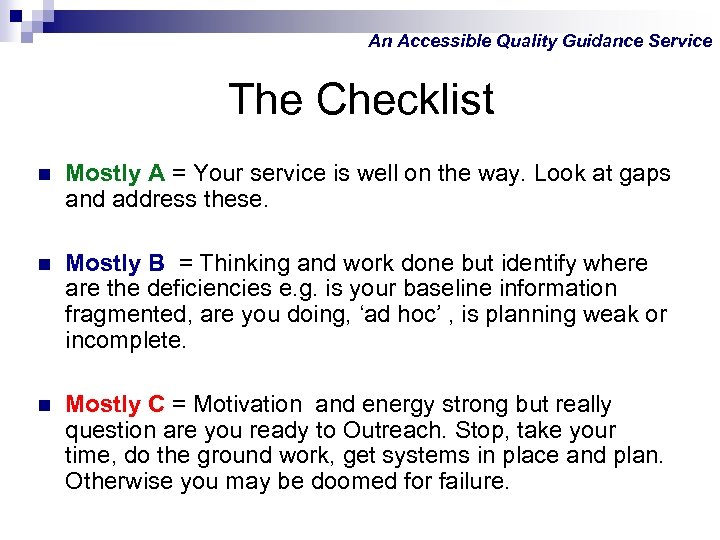 An Accessible Quality Guidance Service

The Checklist

Mostly A = Your service is well on the way. Look at gaps and address these.

Mostly B = Thinking and work done but identify where are the deficiencies e.g. is your baseline information fragmented, are you doing, ‘ad hoc’ , is planning weak or incomplete.

Mostly C = Motivation and energy strong but really question are you ready to Outreach. Stop, take your time, do the ground work, get systems in place and plan. Otherwise you may be doomed for failure.